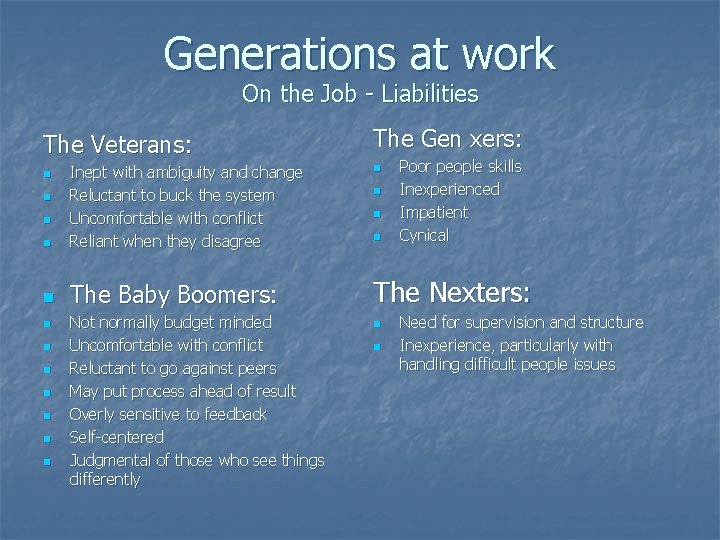 Generations at work
On the Job - Liabilities

The Veterans:
- Inept with ambiguity and change
- Reluctant to buck the system
- Uncomfortable with conflict
- Reliant when they disagree

- The Baby Boomers:
- Not normally budget minded
- Uncomfortable with conflict
- Reluctant to go against peers
- May put process ahead of result
- Overly sensitive to feedback
- Self-centered
- Judgmental of those who see things differently

The Gen xers:
- Poor people skills
- Inexperienced
- Impatient
- Cynical

The Nexters:
- Need for supervision and structure
- Inexperience, particularly with handling difficult people issues